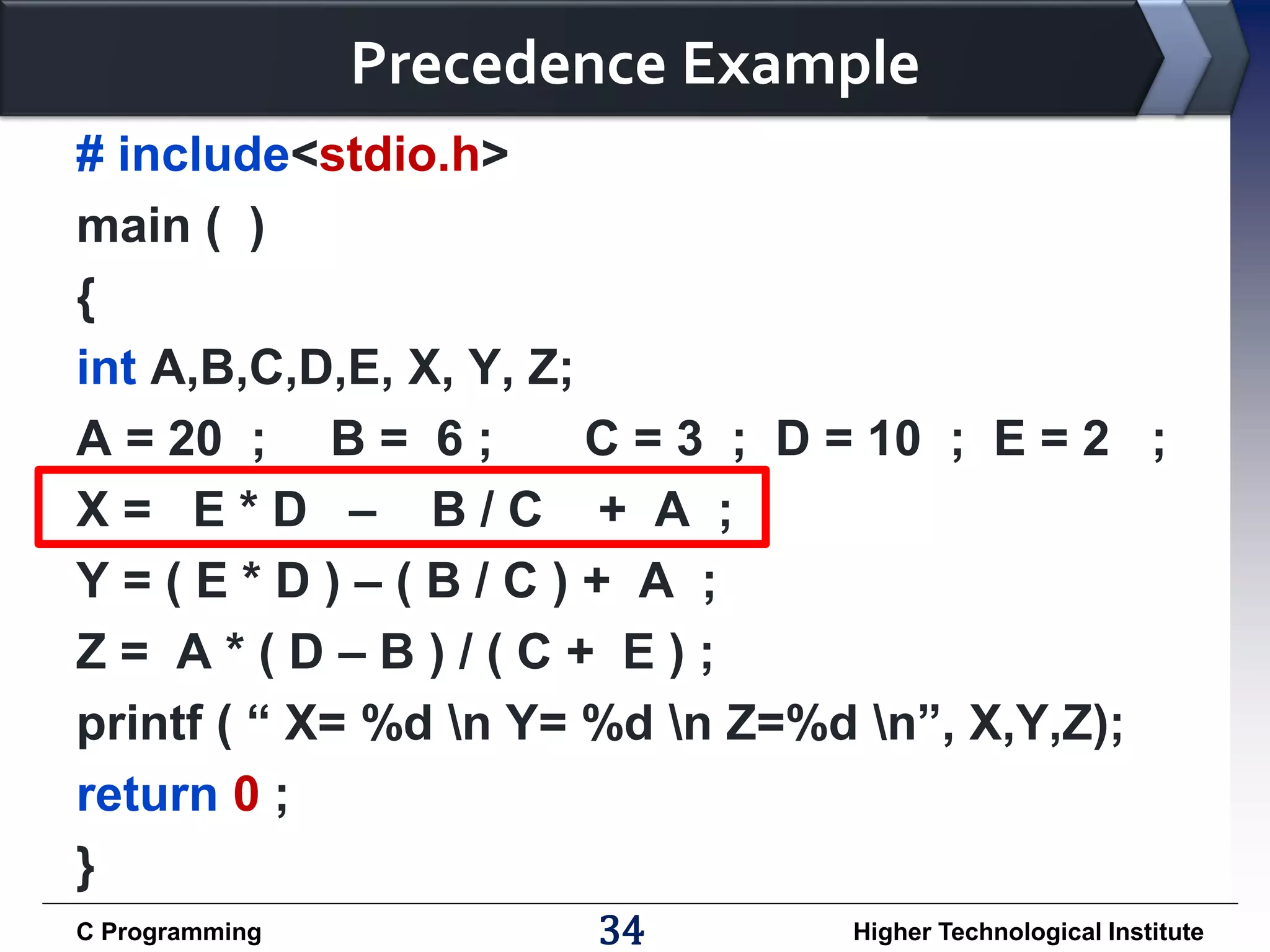 Precedence Example

# include<stdio.h>
main ( )
{
int A,B,C,D,E, X, Y, Z;
A = 20 ; B = 6 ; C = 3 ; D = 10 ; E = 2 ;
X = E * D – B / C + A ;
Y = ( E * D ) – ( B / C ) + A ;
Z = A * ( D – B ) / ( C + E ) ;
printf ( “ X= %d \n Y= %d \n Z=%d \n”, X,Y,Z);
return 0 ;
}

C Programming
34
Higher Technological Institute